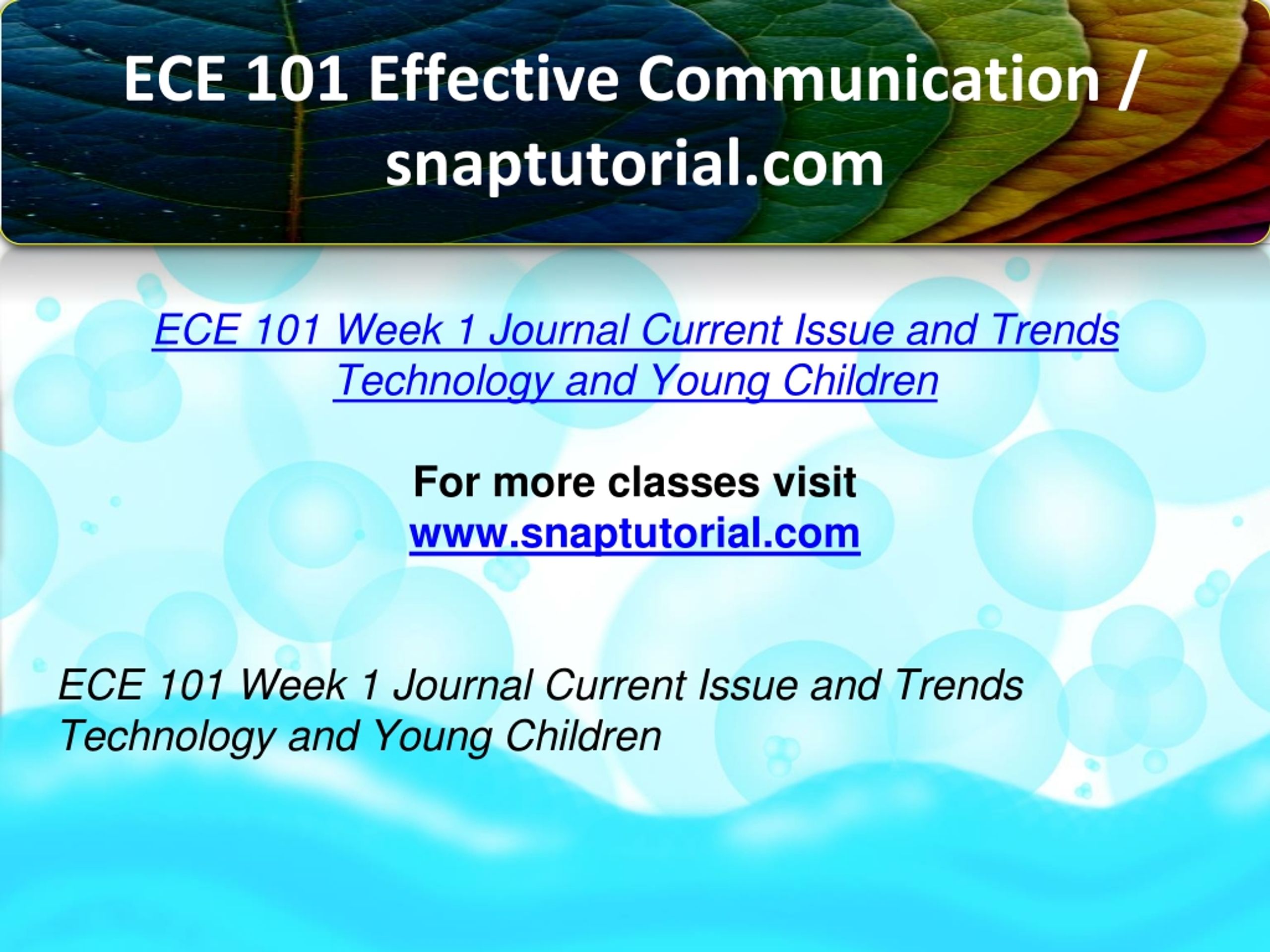 ECE 101 Effective Communication / snaptutorial.com

ECE 101 Week 1 Journal Current Issue and Trends Technology and Young Children

For more classes visit
www.snaptutorial.com

ECE 101 Week 1 Journal Current Issue and Trends Technology and Young Children